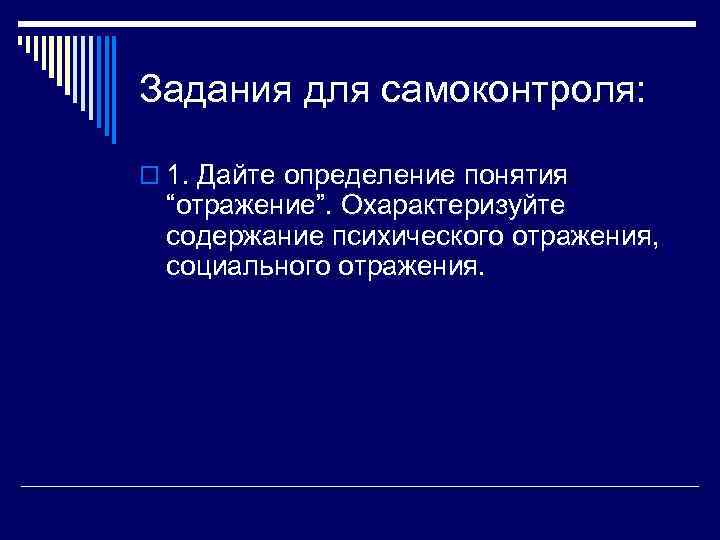 Задания для самоконтроля:

1. Дайте определение понятия “отражение”. Охарактеризуйте содержание психического отражения, социального отражения.